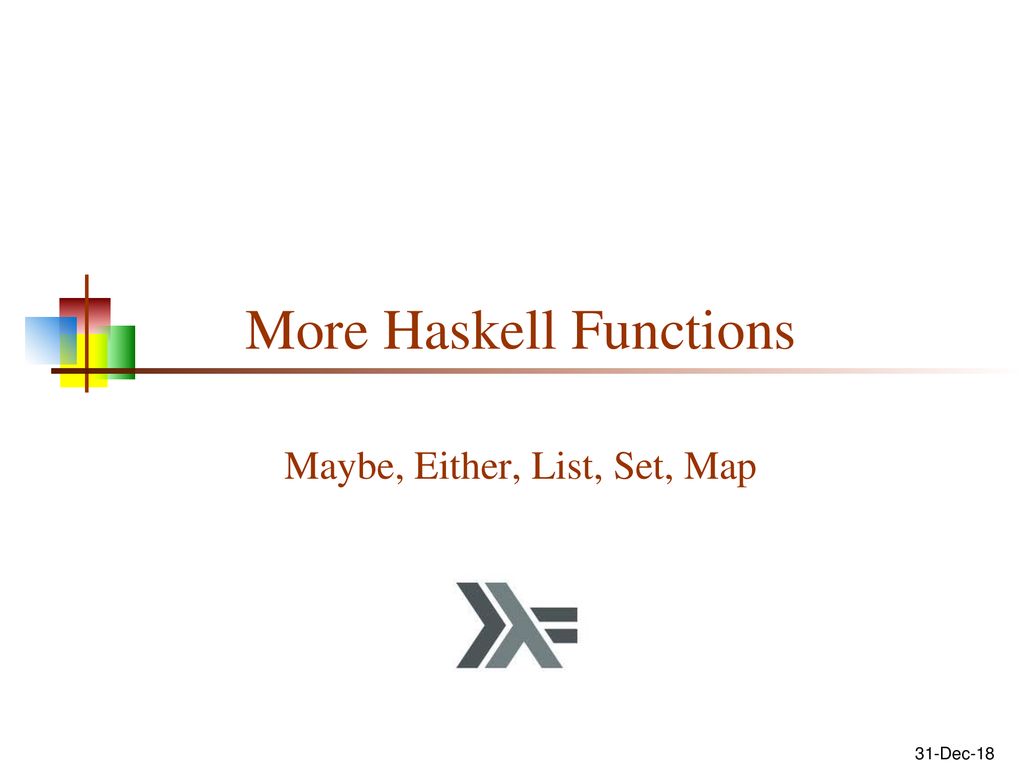 More Haskell Functions

Maybe, Either, List, Set, Map

31-Dec-18